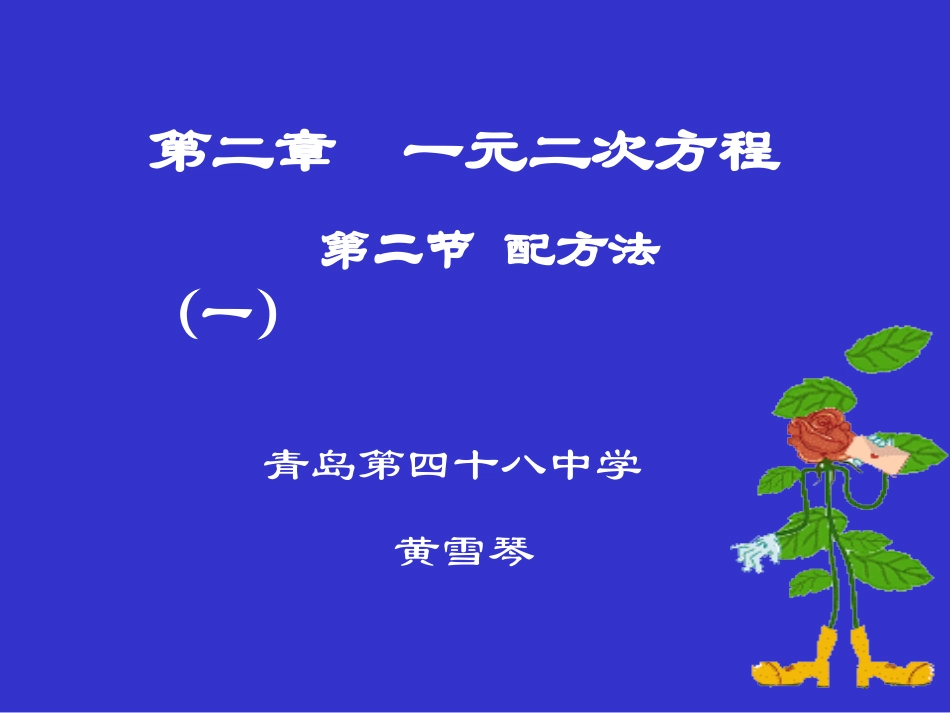 第二章　一元二次方程

第二节 配方法

(一)

青岛第四十八中学

黄雪琴